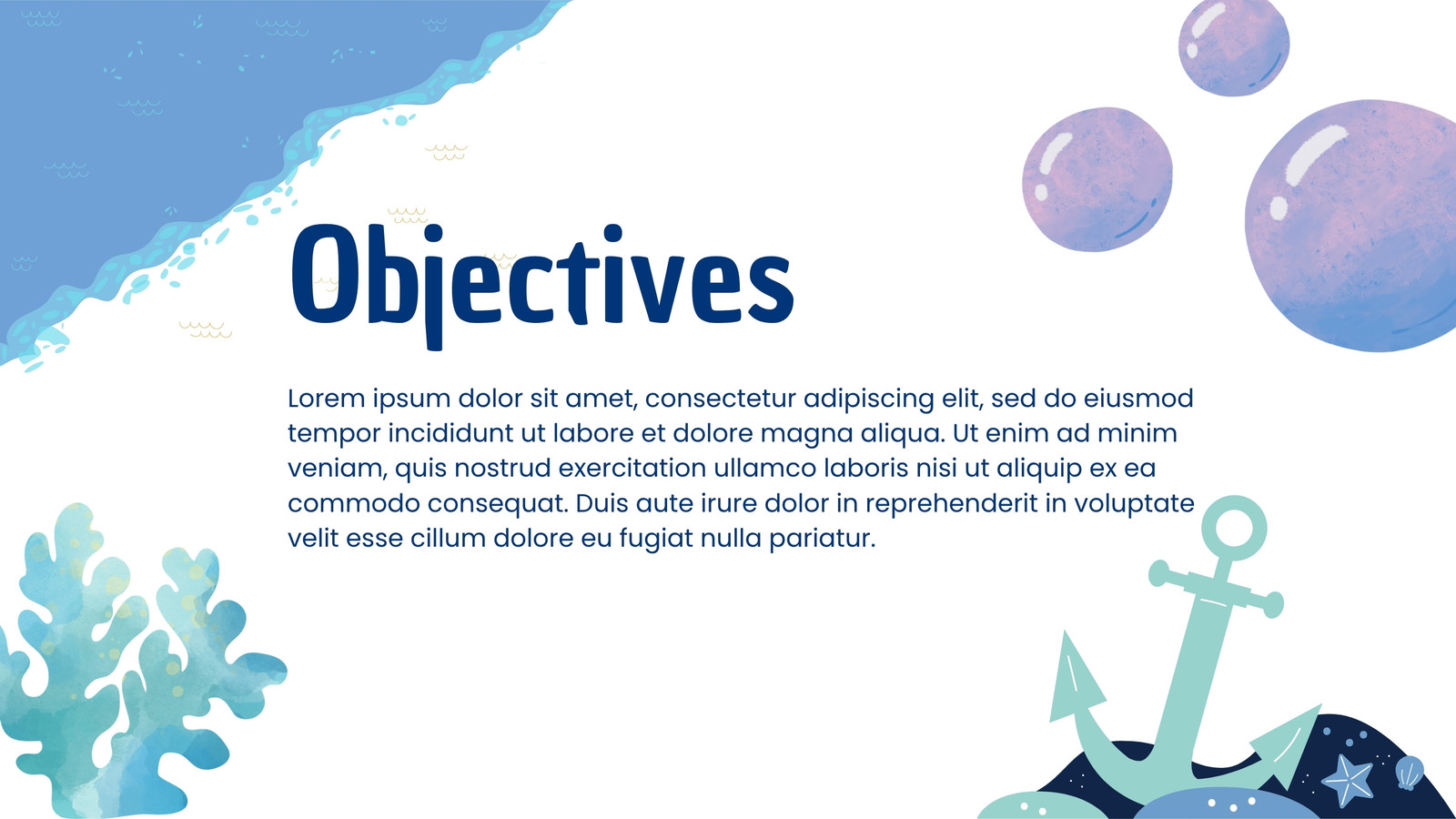 Objectives

Lorem ipsum dolor sit amet, consectetur adipiscing elit, sed do eiusmod tempor incididunt ut labore et dolore magna aliqua. Ut enim ad minim veniam, quis nostrud exercitation ullamco laboris nisi ut aliquip ex ea commodo consequat. Duis aute irure dolor in reprehenderit in voluptate velit esse cillum dolore eu fugiat nulla pariatur.